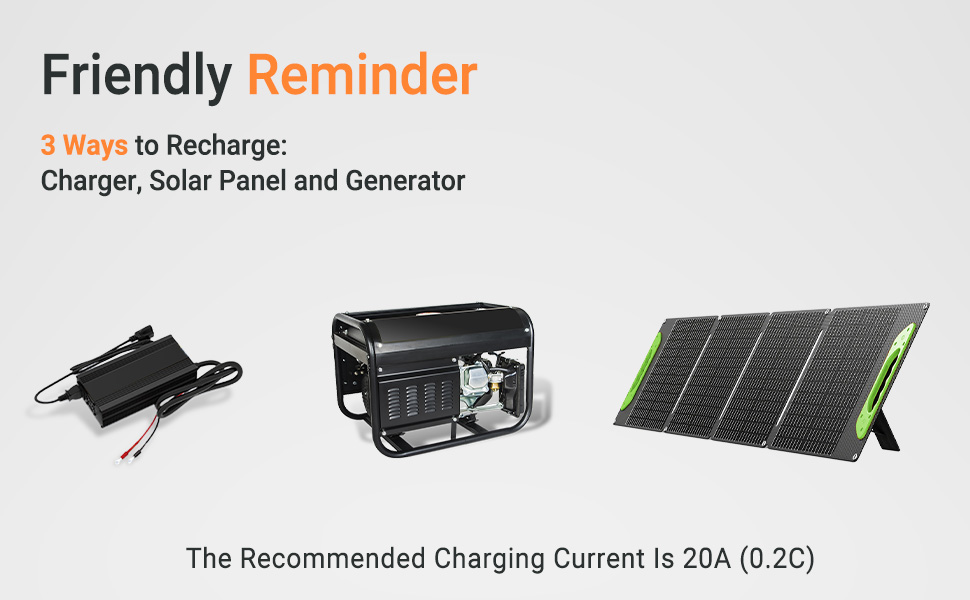 Friendly Reminder

3 Ways to Recharge:
Charger, Solar Panel and Generator

The Recommended Charging Current Is 20A (0.2C)